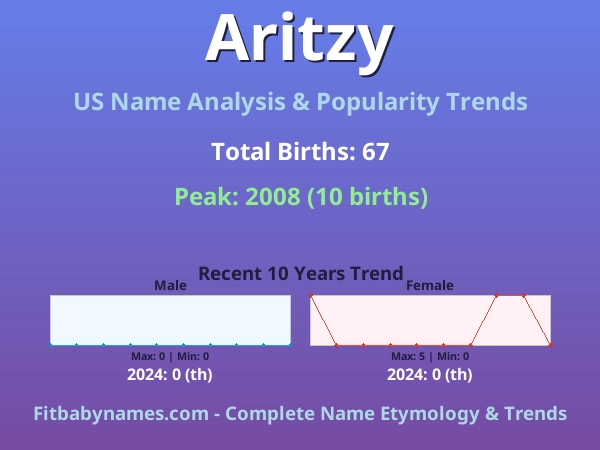 Aritzy

US Name Analysis & Popularity Trends

Total Births: 67

Peak: 2008 (10 births)

Recent 10 Years Trend

Male

Max: 0 | Min: 0

2024: 0 (th)

Female

Max: 5 | Min: 0

2024: 0 (th)

Fitbabynames.com - Complete Name Etymology & Trends